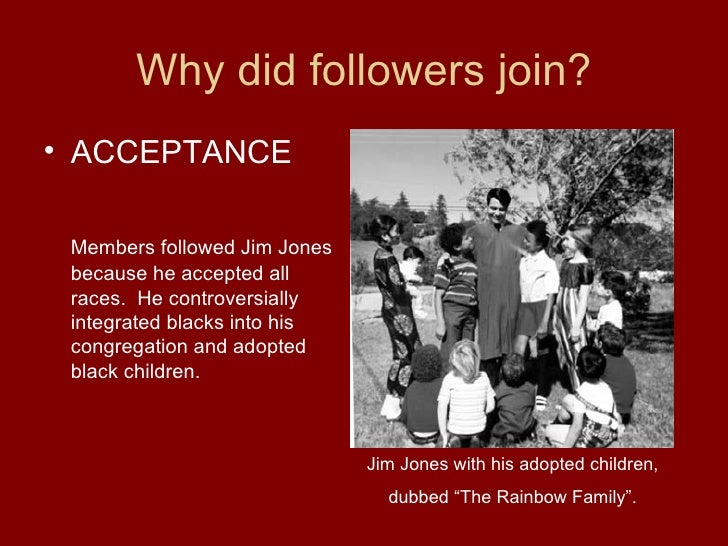 Why did followers join?

• ACCEPTANCE

Members followed Jim Jones because he accepted all races. He controversially integrated blacks into his congregation and adopted black children.

Jim Jones with his adopted children, dubbed “The Rainbow Family”.